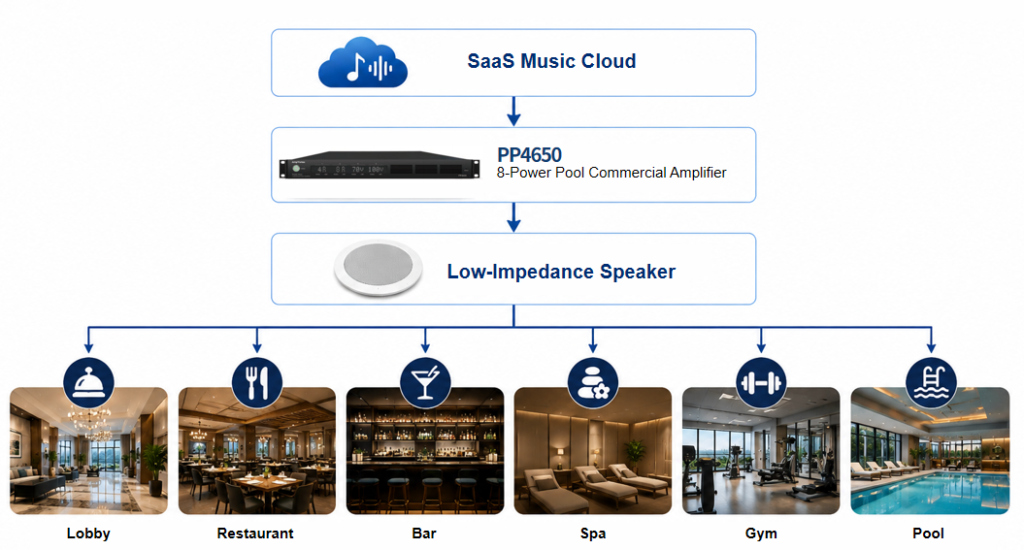 SaaS Music Cloud

PP4650
8-Power Pool Commercial Amplifier

Low-Impedance Speaker

Lobby

Restaurant

Bar

Spa

Gym

Pool